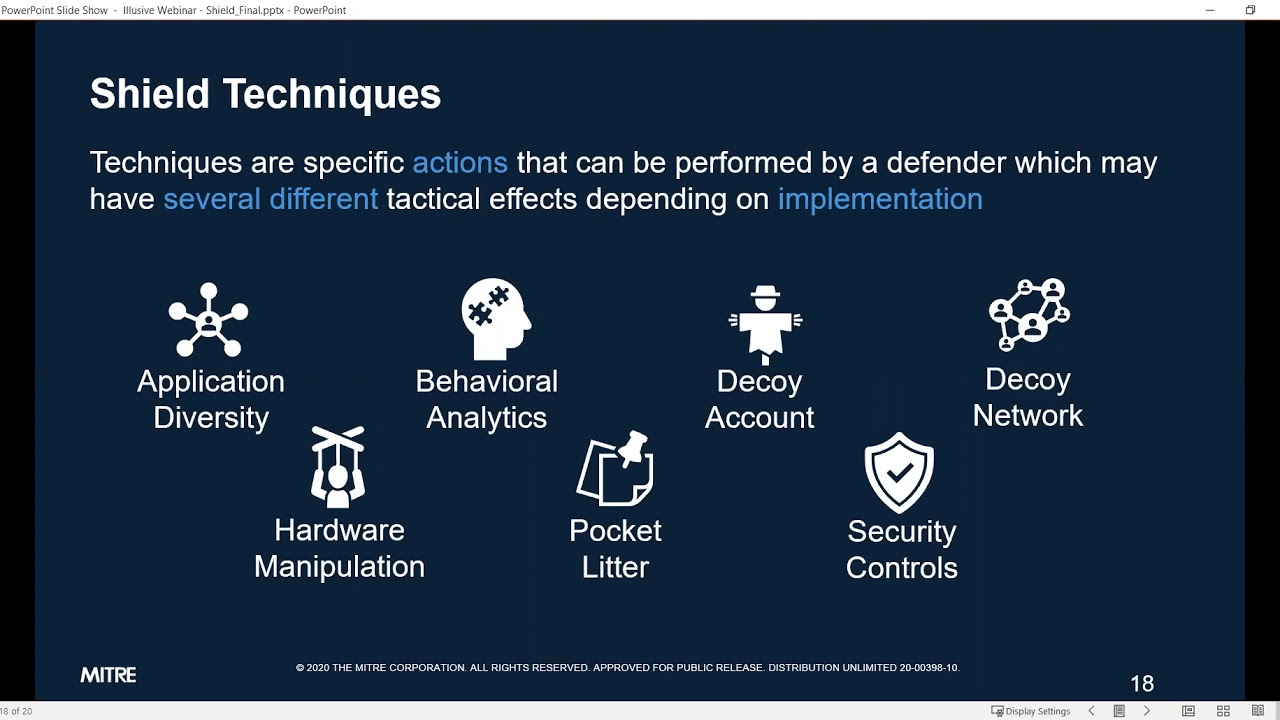 PowerPoint Slide Show - Illusive Webinar - Shield_Final.pptx - PowerPoint

Shield Techniques

Techniques are specific actions that can be performed by a defender which may have several different tactical effects depending on implementation

Application Diversity

Behavioral Analytics

Decoy Account

Decoy Network

Hardware Manipulation

Pocket Litter

Security Controls

MITRE

© 2020 THE MITRE CORPORATION. ALL RIGHTS RESERVED. APPROVED FOR PUBLIC RELEASE. DISTRIBUTION UNLIMITED 20-00398-10.

18

18 of 20

Display Settings